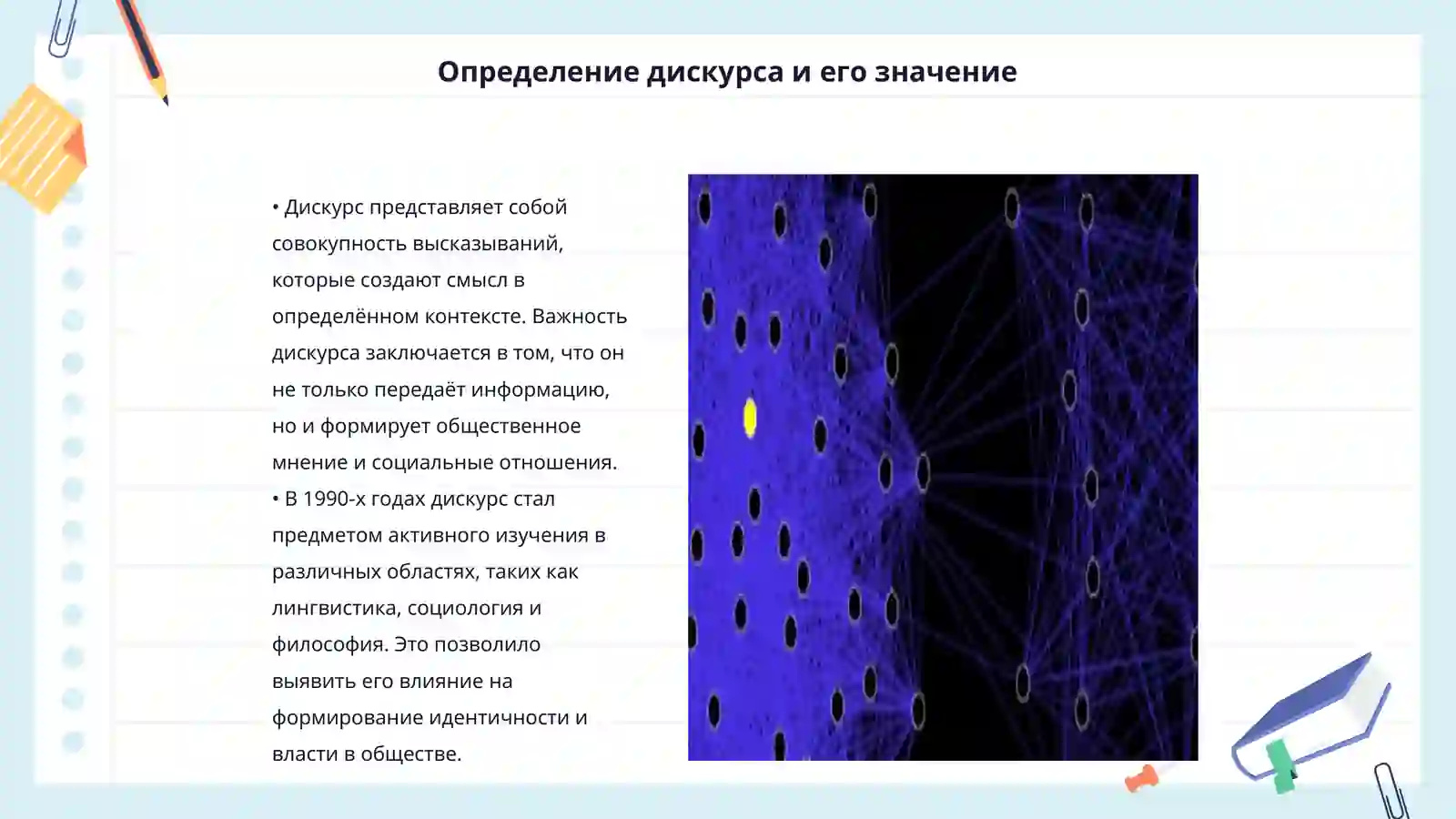 Определение дискурса и его значение

• Дискурс представляет собой совокупность высказываний, которые создают смысл в определённом контексте. Важность дискурса заключается в том, что он не только передаёт информацию, но и формирует общественное мнение и социальные отношения.
• В 1990-х годах дискурс стал предметом активного изучения в различных областях, таких как лингвистика, социология и философия. Это позволило выявить его влияние на формирование идентичности и власти в обществе.